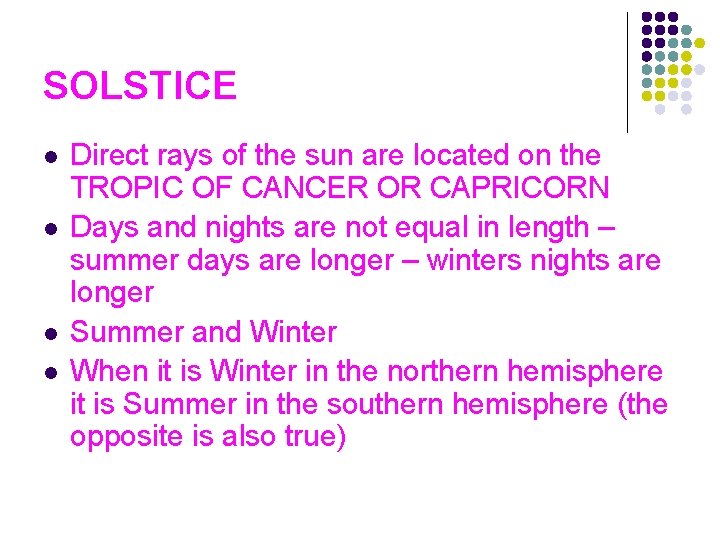 SOLSTICE

• Direct rays of the sun are located on the TROPIC OF CANCER OR CAPRICORN
• Days and nights are not equal in length – summer days are longer – winters nights are longer
• Summer and Winter
• When it is Winter in the northern hemisphere it is Summer in the southern hemisphere (the opposite is also true)